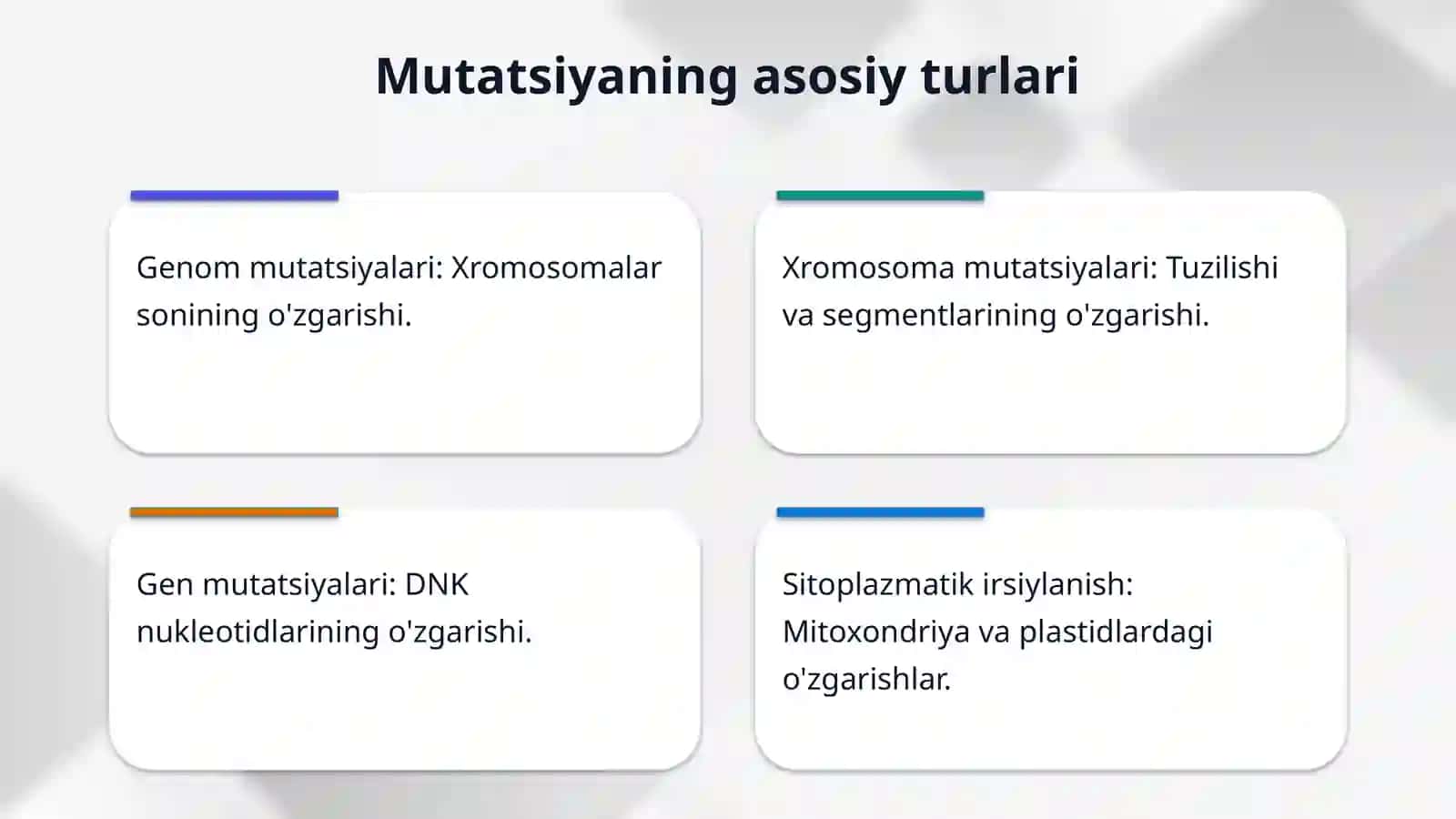 Mutatsiyaning asosiy turlari

Genom mutatsiyalari: Xromosomalar sonining o'zgarishi.

Xromosoma mutatsiyalari: Tuzilishi va segmentlarining o'zgarishi.

Gen mutatsiyalari: DNK nukleotidlarining o'zgarishi.

Sitoplazmatik irsiylanish: Mitoxondriya va plastidlardagi o'zgarishlar.